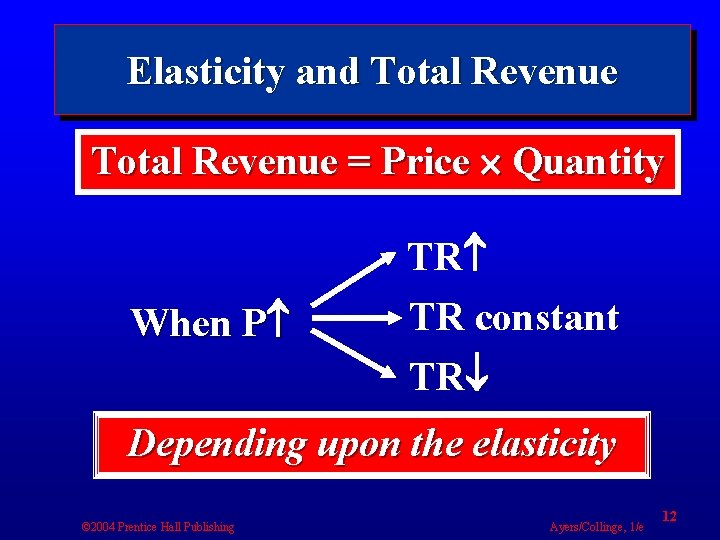 Elasticity and Total Revenue

Total Revenue = Price × Quantity

When P↑

TR↑

TR constant

TR↓

Depending upon the elasticity

©2004 Prentice Hall Publishing

Ayers/Collinge, 1/e

12